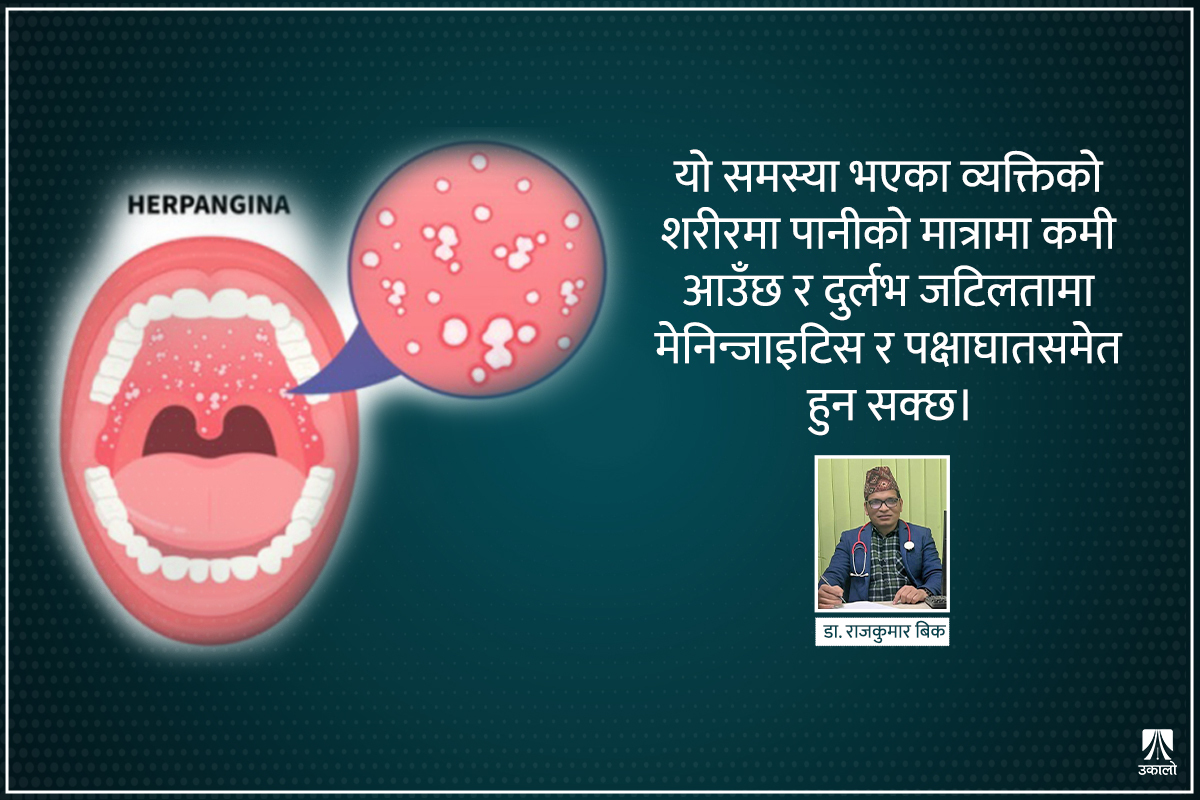 HERPANGINA

यो समस्या भएका व्यक्तिको शरीरमा पानीको मात्रामा कमी आउँछ र दुर्लभ जटिलतामा मेनिन्जाइटिस र पक्षाघातसमेत हुन सक्छ।

डा. राजकुमार बिक

उकालो